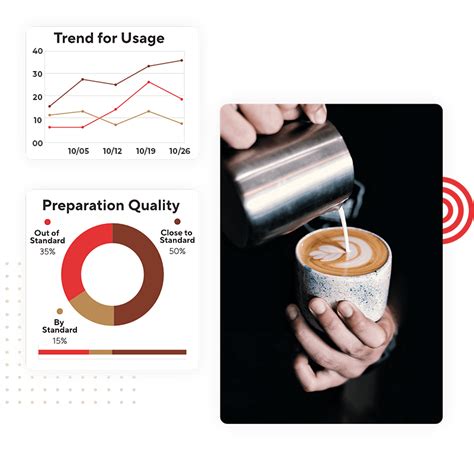 Trend for Usage

40
30
20
10
00

10/05 10/12 10/19 10/26

Preparation Quality

Out of Standard
35%

Close to Standard
50%

By Standard
15%